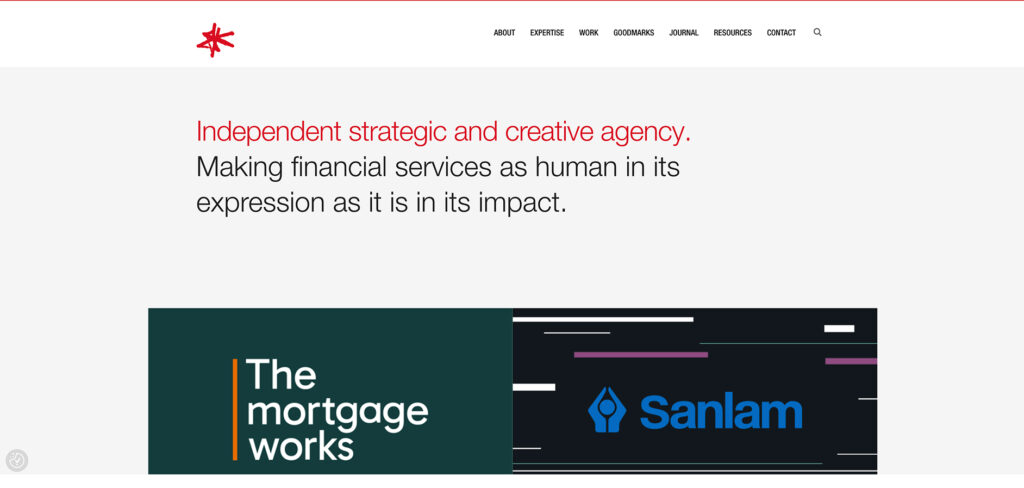 ABOUT EXPERTISE WORK GOODMARKS JOURNAL RESOURCES CONTACT

Independent strategic and creative agency.
Making financial services as human in its expression as it is in its impact.

The mortgage works

Sanlam